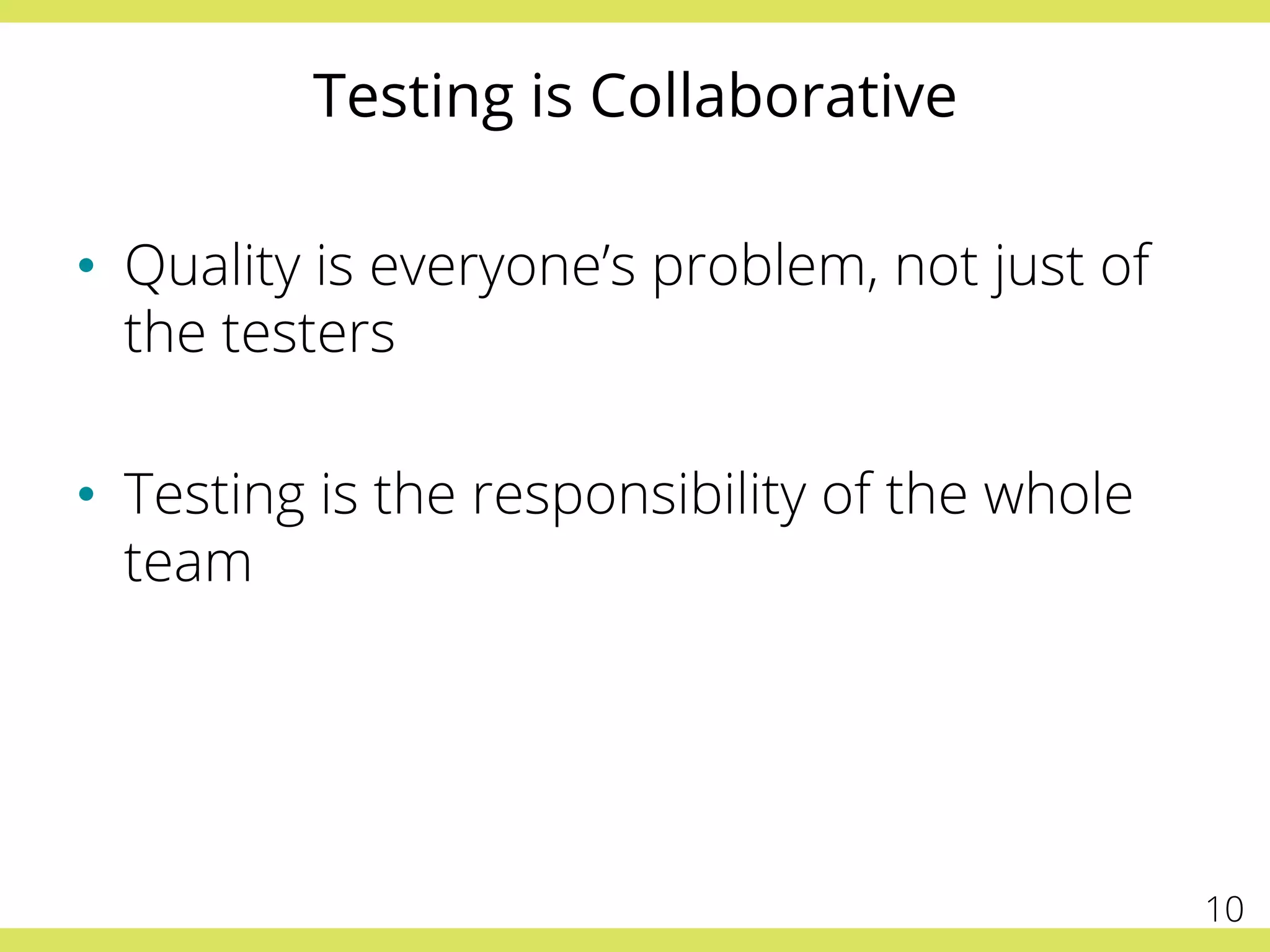 Testing is Collaborative

• Quality is everyone’s problem, not just of the testers

• Testing is the responsibility of the whole team

10